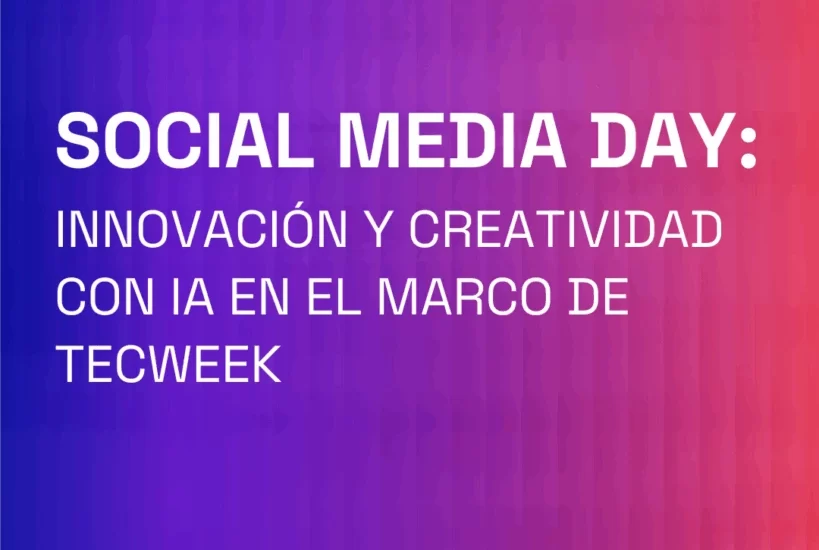 SOCIAL MEDIA DAY:
INNOVACIÓN Y CREATIVIDAD CON IA EN EL MARCO DE TECWEEK